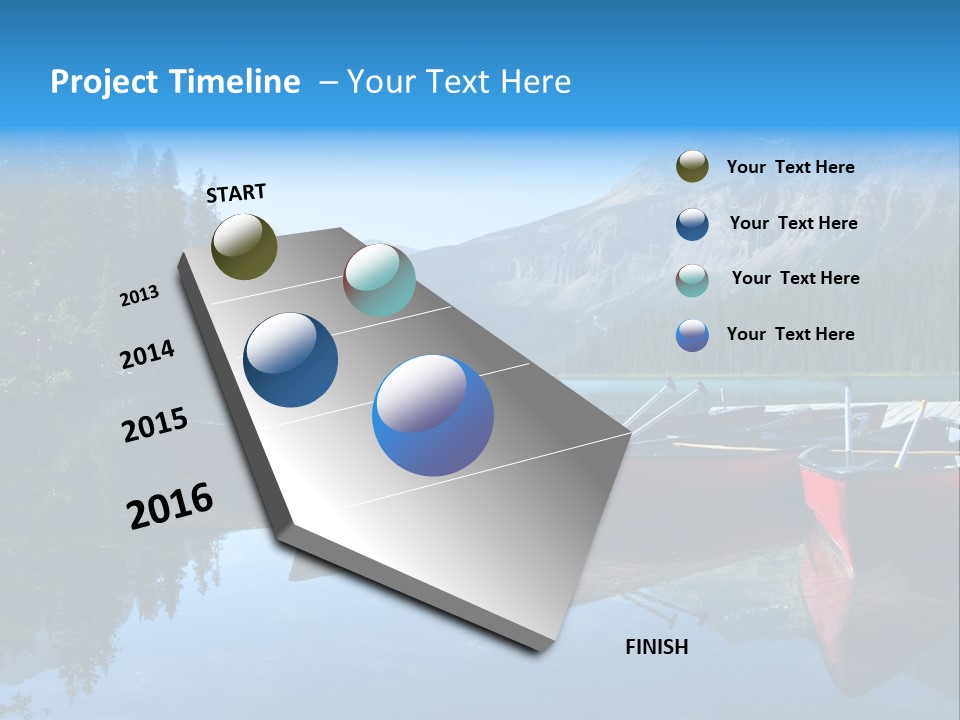 Project Timeline – Your Text Here

START

2013

2014

2015

2016

FINISH

Your Text Here

Your Text Here

Your Text Here

Your Text Here